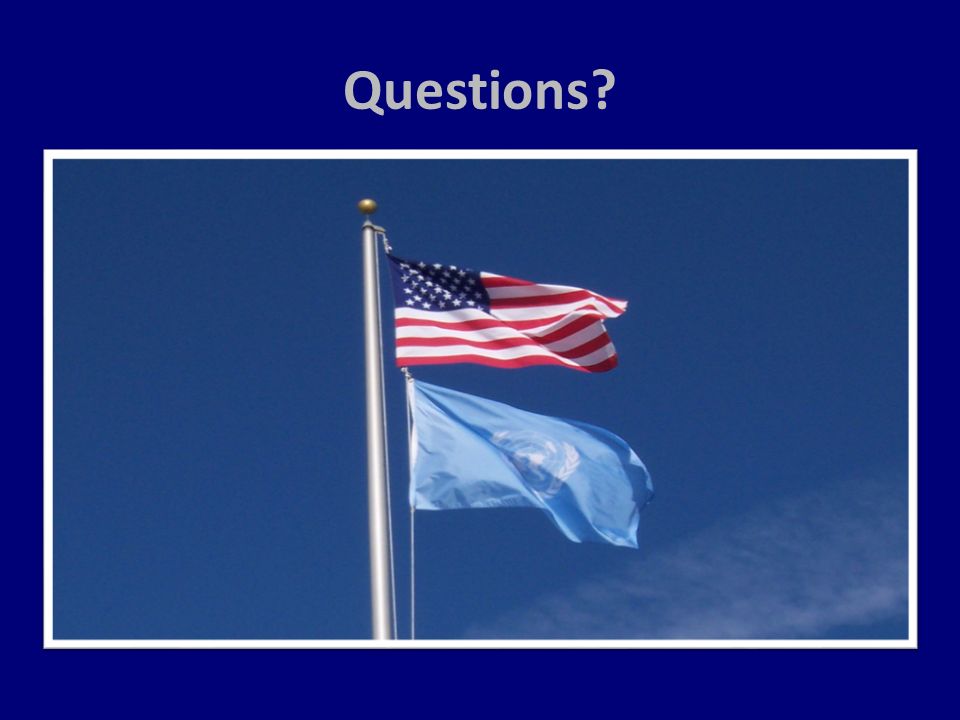 Questions?